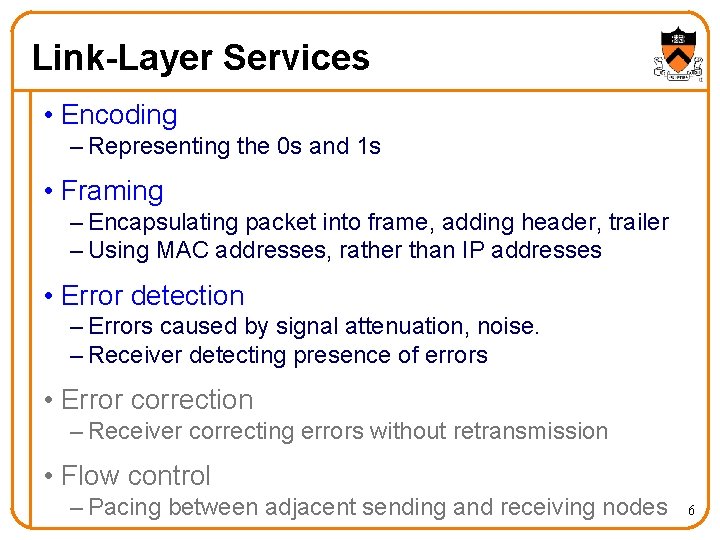 Link-Layer Services

• Encoding
– Representing the 0s and 1s

• Framing
– Encapsulating packet into frame, adding header, trailer
– Using MAC addresses, rather than IP addresses

• Error detection
– Errors caused by signal attenuation, noise.
– Receiver detecting presence of errors

• Error correction
– Receiver correcting errors without retransmission

• Flow control
– Pacing between adjacent sending and receiving nodes

6